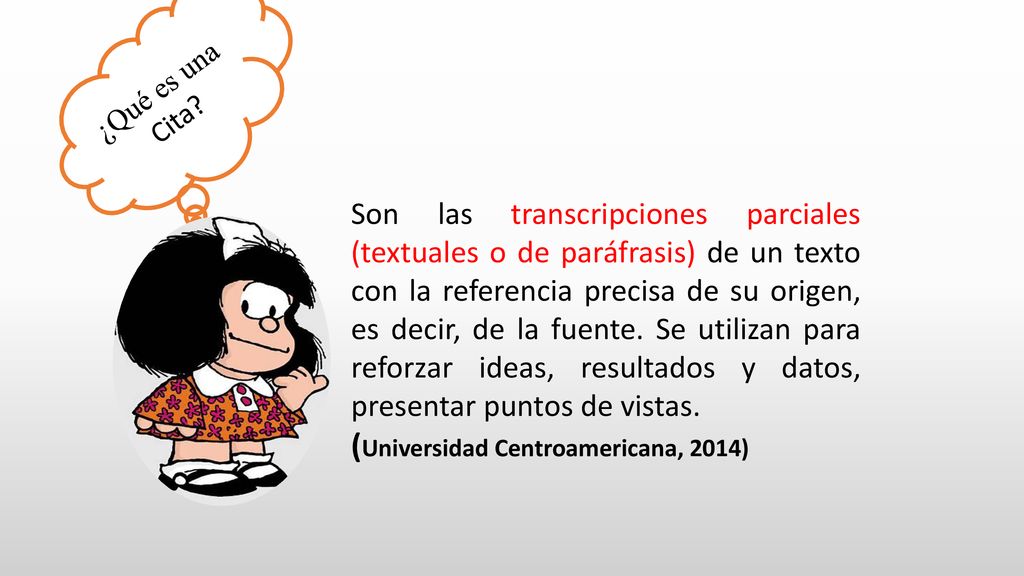 ¿Qué es una Cita?

Son las transcripciones parciales (textuales o de paráfrasis) de un texto con la referencia precisa de su origen, es decir, de la fuente. Se utilizan para reforzar ideas, resultados y datos, presentar puntos de vistas.

(Universidad Centroamericana, 2014)